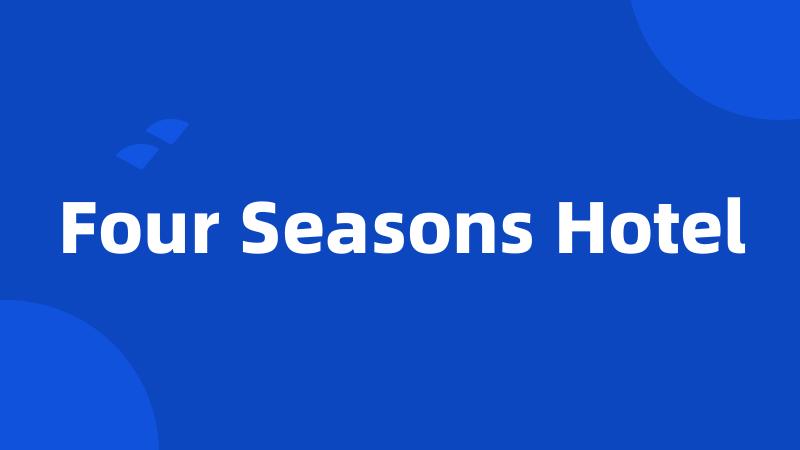 Four Seasons Hotel